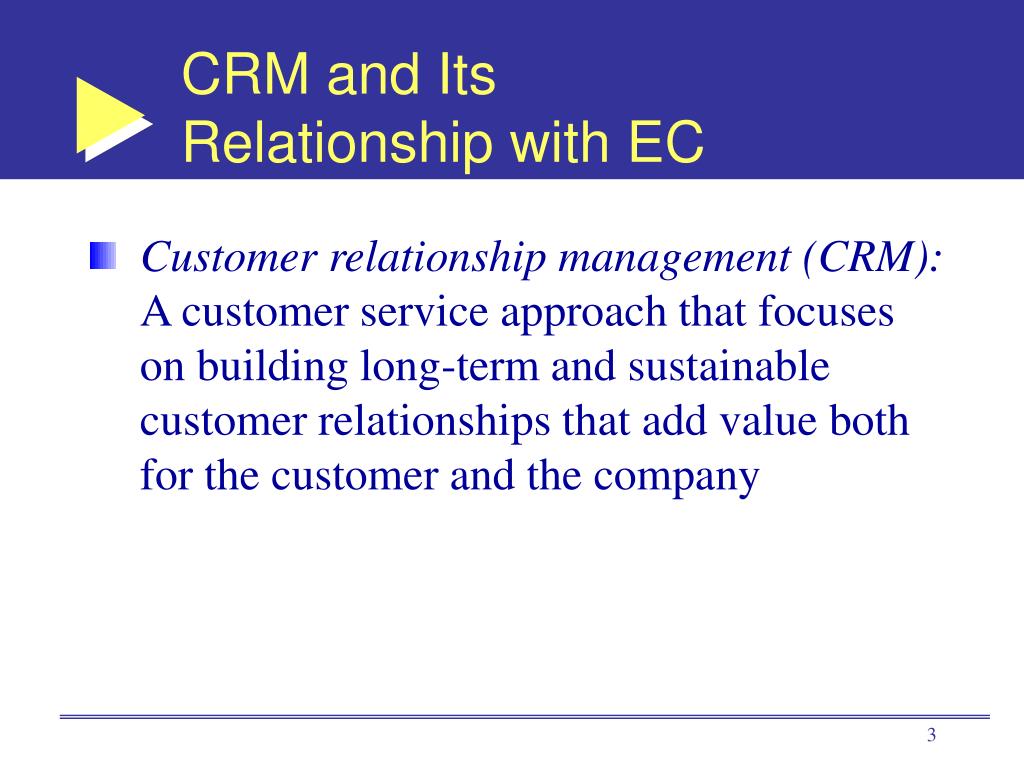 CRM and Its Relationship with EC

Customer relationship management (CRM): A customer service approach that focuses on building long-term and sustainable customer relationships that add value both for the customer and the company

3